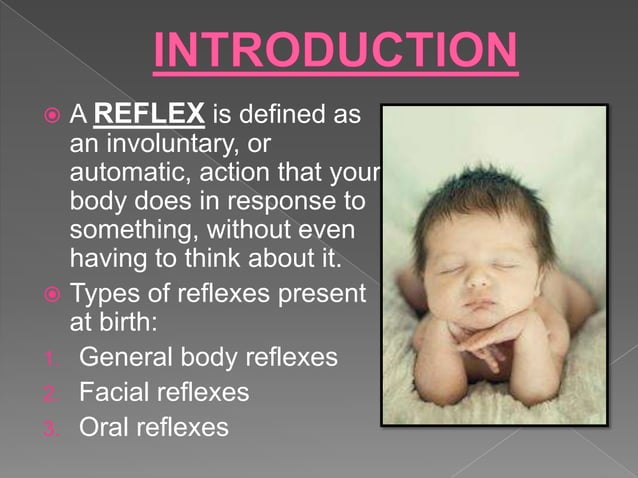 INTRODUCTION

A REFLEX is defined as an involuntary, or automatic, action that your body does in response to something, without even having to think about it.

Types of reflexes present at birth:

1. General body reflexes
2. Facial reflexes
3. Oral reflexes